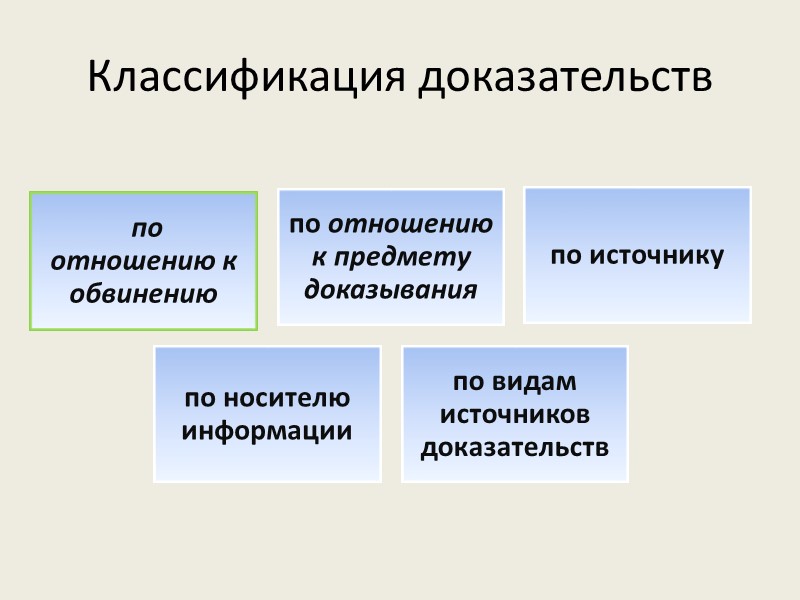 Классификация доказательств

по отношению к обвинению

по отношению к предмету доказывания

по источнику

по носителю информации

по видам источников доказательств